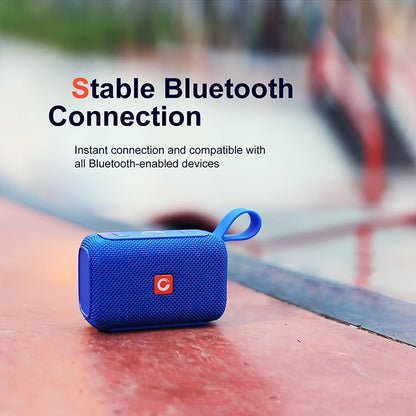 Stable Bluetooth Connection

Instant connection and compatible with all Bluetooth-enabled devices